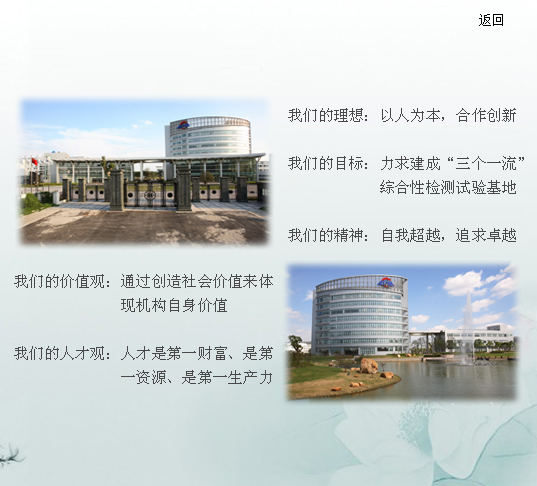 返回

我们的理想：以人为本，合作创新

我们的目标：力求建成“三个一流”综合性检测试验基地

我们的精神：自我超越，追求卓越

我们的价值观：通过创造社会价值来体现机构自身价值

我们的人才观：人才是第一财富、是第一资源、是第一生产力